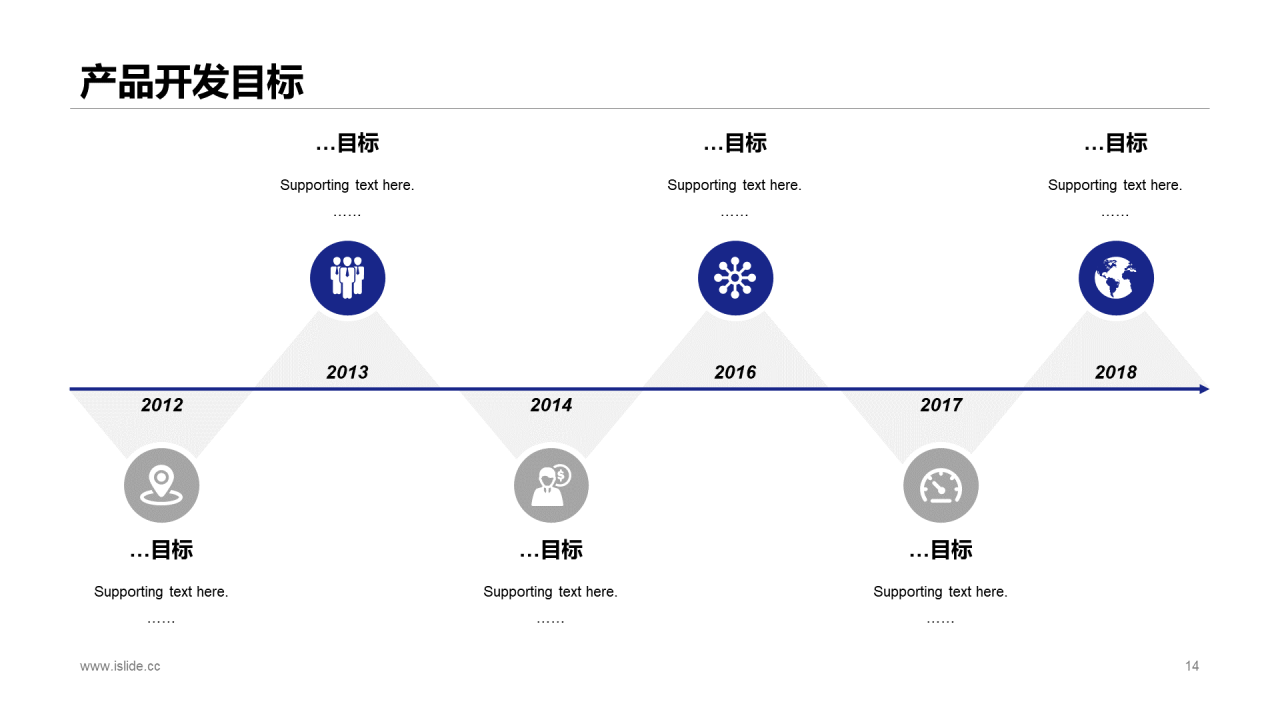 产品开发目标

…目标

Supporting text here.

……

…目标

Supporting text here.

……

…目标

Supporting text here.

……

2013

2016

2018

2012

2014

2017

…目标

Supporting text here.

……

…目标

Supporting text here.

……

…目标

Supporting text here.

……

www.islide.cc

14